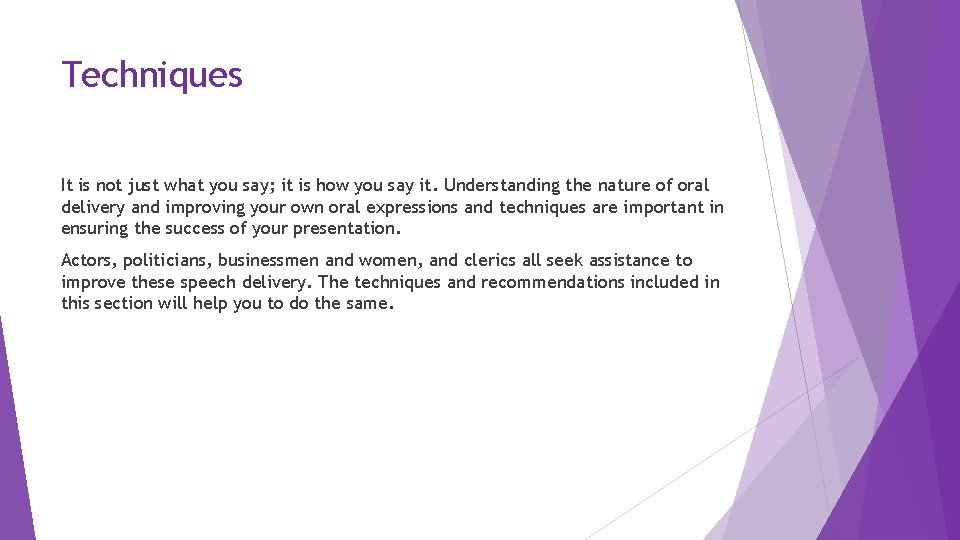 Techniques

It is not just what you say; it is how you say it. Understanding the nature of oral delivery and improving your own oral expressions and techniques are important in ensuring the success of your presentation.

Actors, politicians, businessmen and women, and clerics all seek assistance to improve these speech delivery. The techniques and recommendations included in this section will help you to do the same.